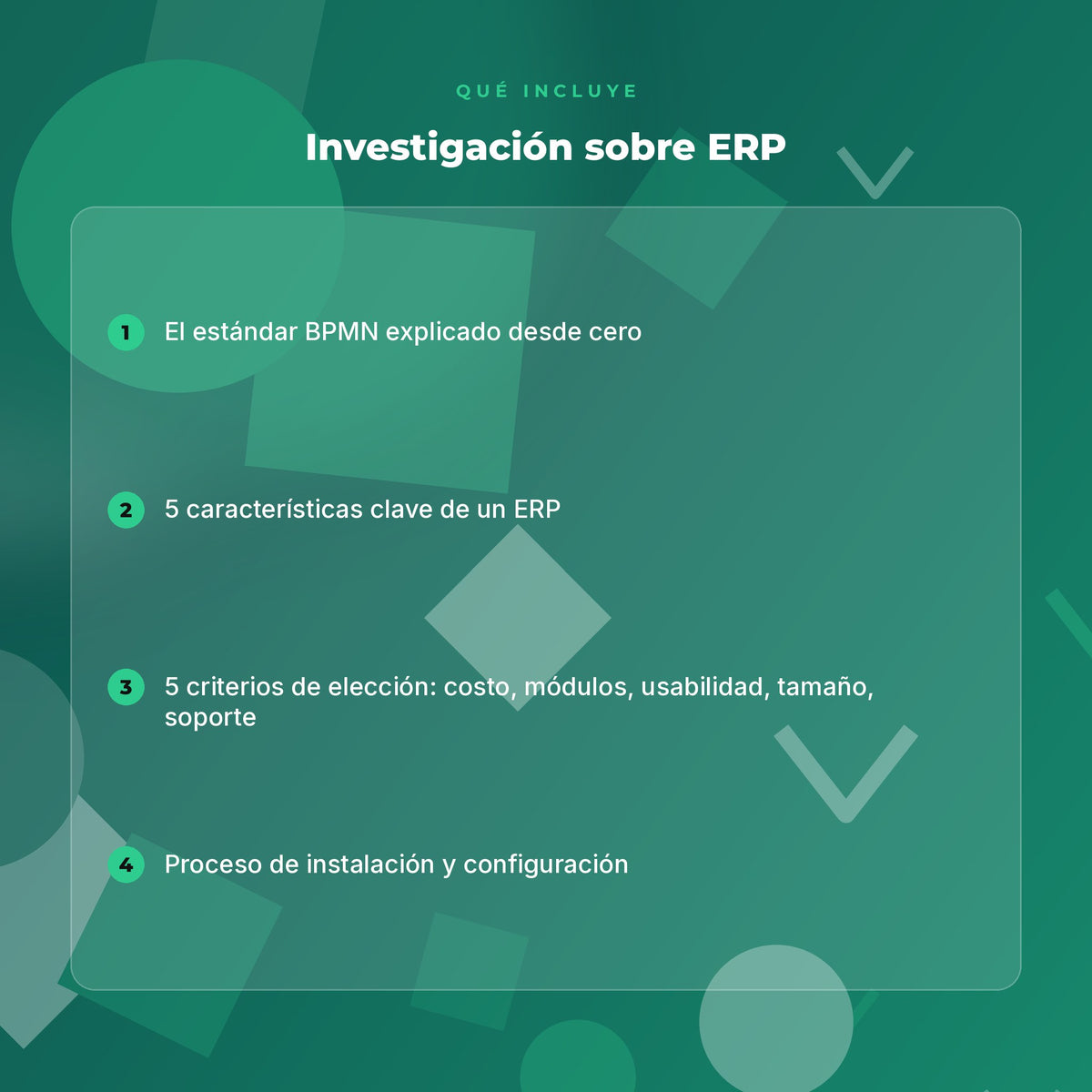 QUÉ INCLUYE

Investigación sobre ERP

1 El estándar BPMN explicado desde cero

2 5 características clave de un ERP

3 5 criterios de elección: costo, módulos, usabilidad, tamaño, soporte

4 Proceso de instalación y configuración